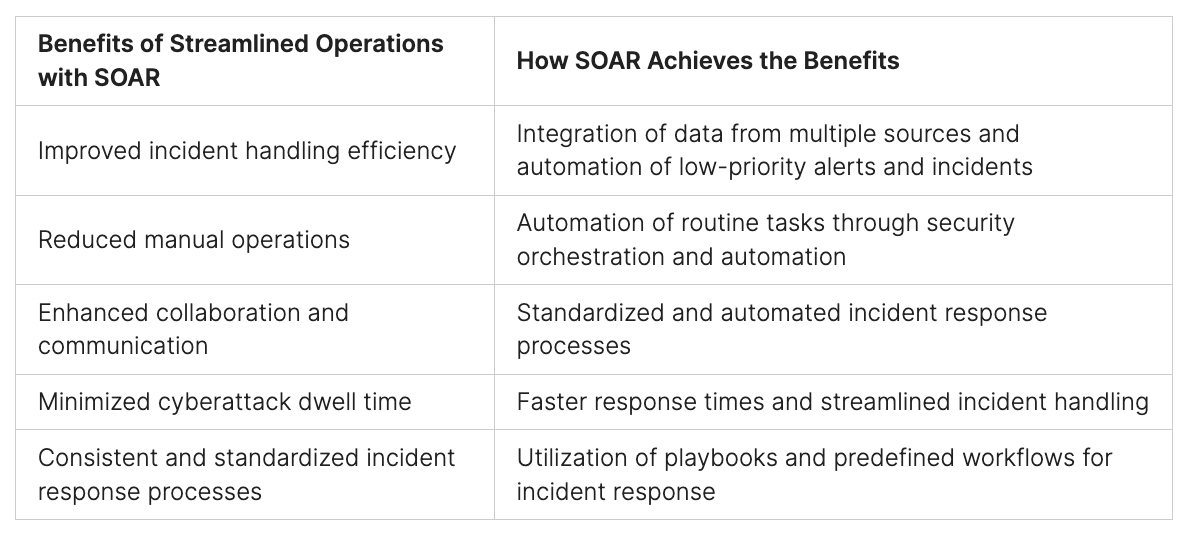 | Benefits of Streamlined Operations with SOAR | How SOAR Achieves the Benefits |
|---|---|
| Improved incident handling efficiency | Integration of data from multiple sources and automation of low-priority alerts and incidents |
| Reduced manual operations | Automation of routine tasks through security orchestration and automation |
| Enhanced collaboration and communication | Standardized and automated incident response processes |
| Minimized cyberattack dwell time | Faster response times and streamlined incident handling |
| Consistent and standardized incident response processes | Utilization of playbooks and predefined workflows for incident response |